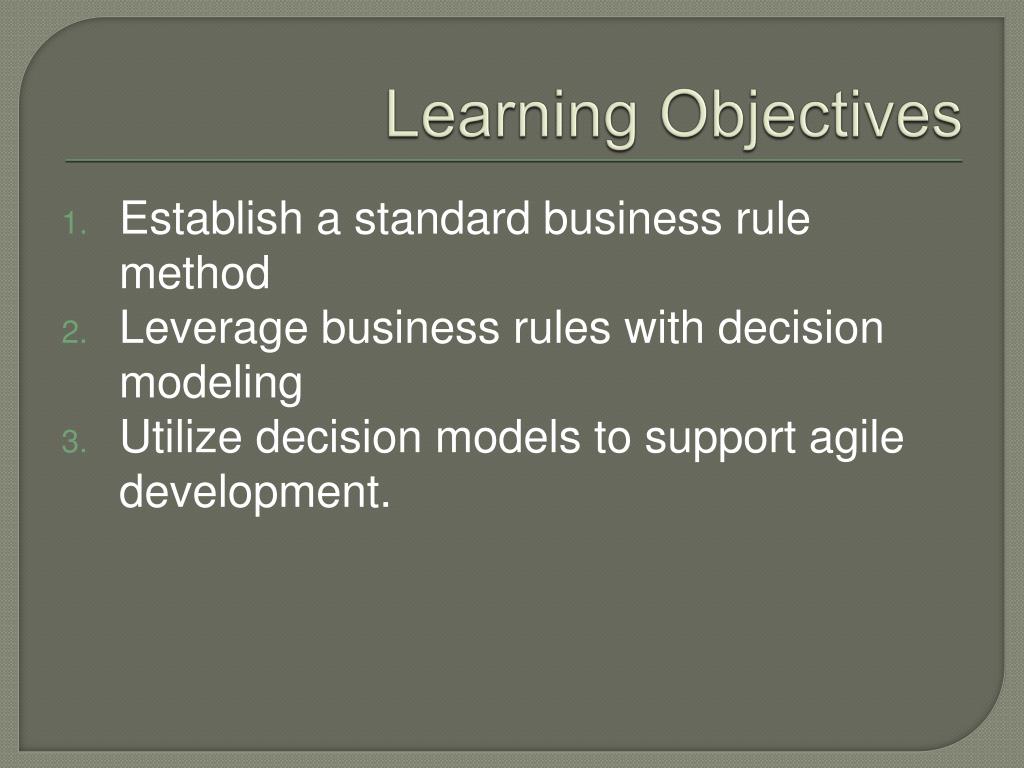 Learning Objectives

1. Establish a standard business rule method
2. Leverage business rules with decision modeling
3. Utilize decision models to support agile development.